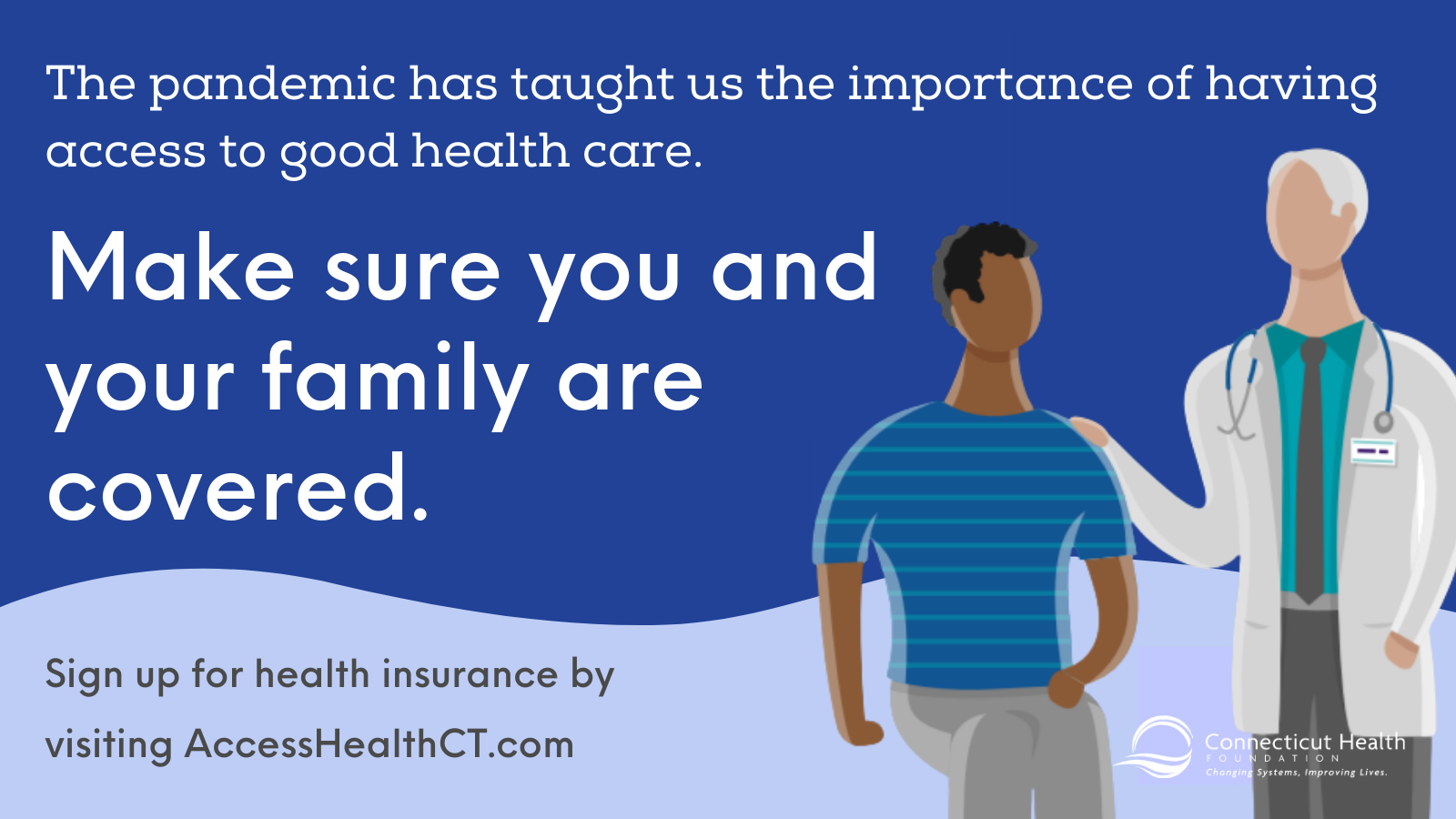 The pandemic has taught us the importance of having access to good health care.

Make sure you and your family are covered.

Sign up for health insurance by visiting AccessHealthCT.com

Connecticut Health
FOUNDATION
Changing Systems, Improving Lives.